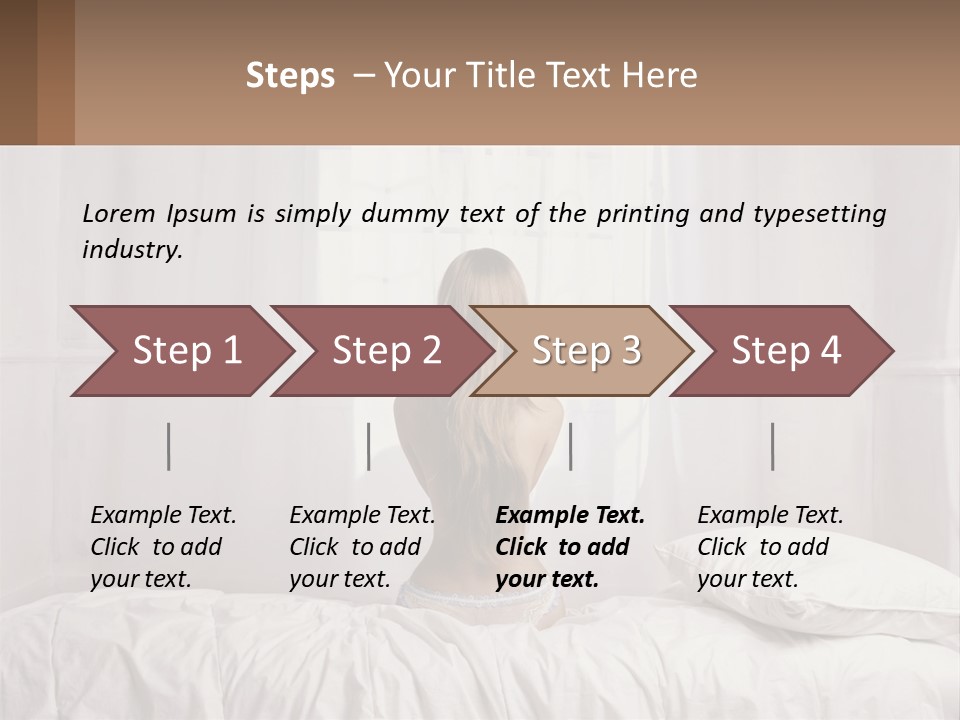 Steps – Your Title Text Here

Lorem Ipsum is simply dummy text of the printing and typesetting industry.

Step 1

Step 2

Step 3

Step 4

Example Text. Click to add your text.

Example Text. Click to add your text.

Example Text. Click to add your text.

Example Text. Click to add your text.